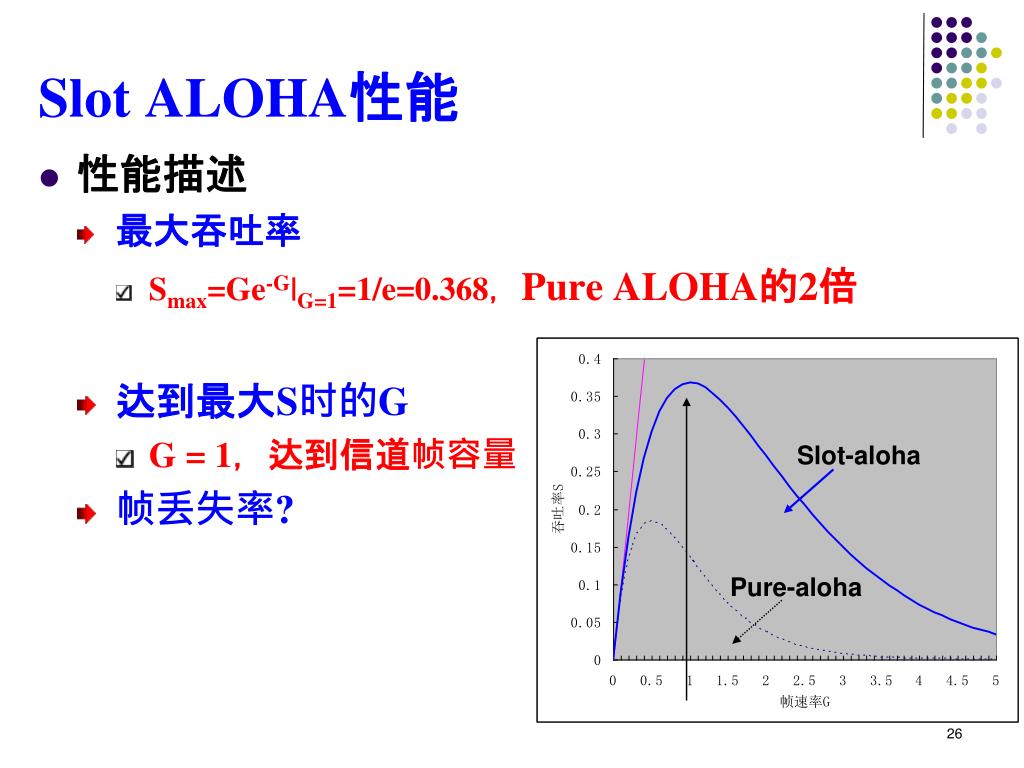 Slot ALOHA性能

性能描述

最大吞吐率

$S_{max}=Ge^{-G}|_{G=1}=1/e=0.368$，Pure ALOHA的2倍

达到最大S时的G

G = 1，达到信道帧容量

帧丢失率?

0.4
0.35
0.3
0.25
0.2
0.15
0.1
0.05
0
吞吐率S
Slot-aloha
Pure-aloha
0 0.5 1 1.5 2 2.5 3 3.5 4 4.5 5
帧速率G

26